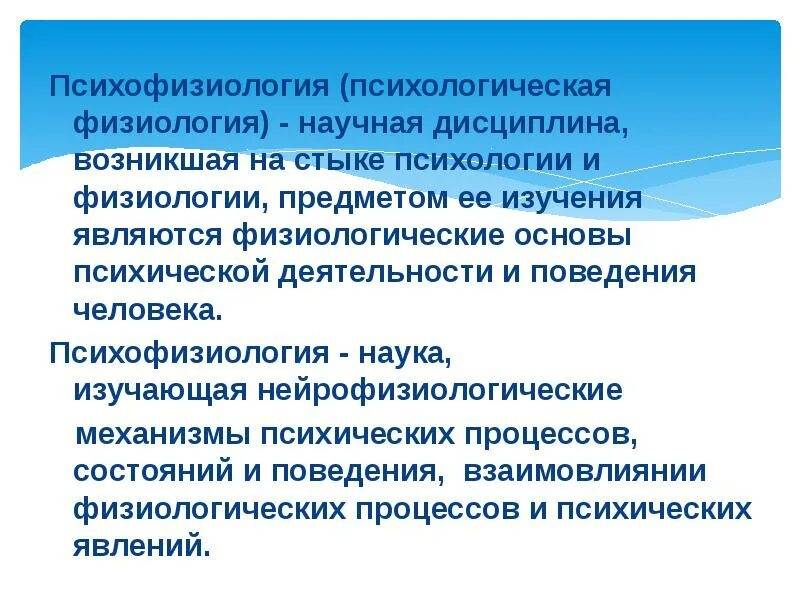 Психофизиология (психологическая физиология) - научная дисциплина, возникшая на стыке психологии и физиологии, предметом ее изучения являются физиологические основы психической деятельности и поведения человека.

Психофизиология - наука, изучающая нейрофизиологические механизмы психических процессов, состояний и поведения, взаимовлиянии физиологических процессов и психических явлений.